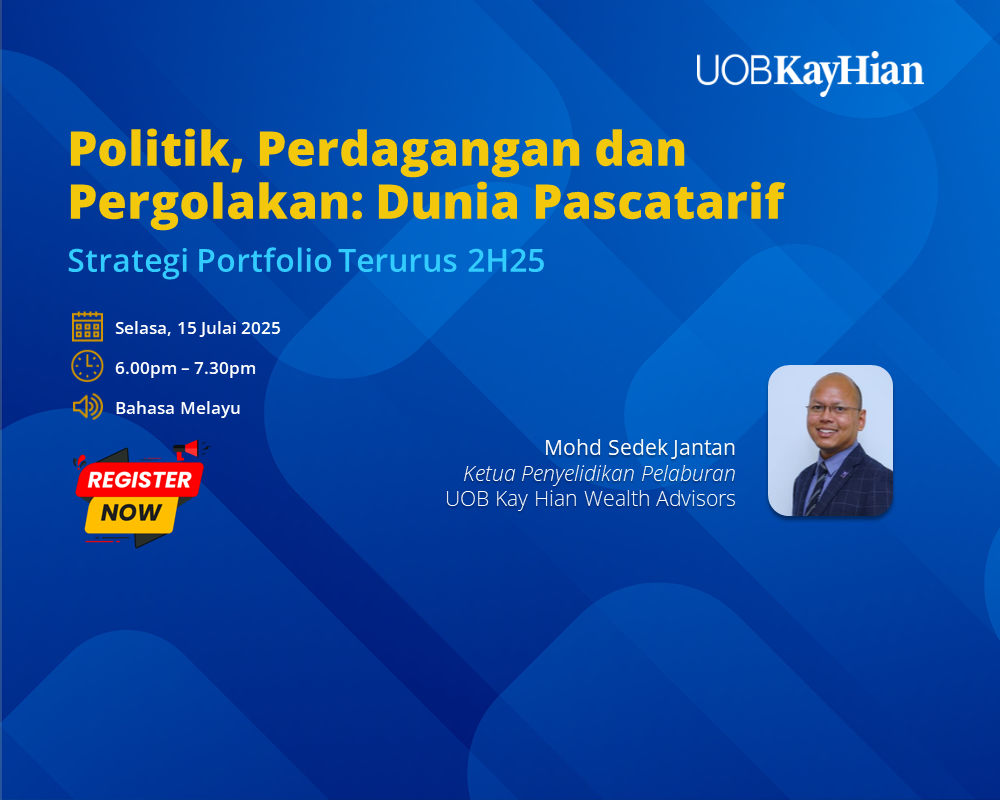 UOBKayHian

Politik, Perdagangan dan Pergolakan: Dunia Pascatarif

Strategi Portfolio Terurus 2H25

Selasa, 15 Julai 2025

6.00pm – 7.30pm

Bahasa Melayu

REGISTER NOW

Mohd Sedek Jantan
Ketua Penyelidikan Pelaburan
UOB Kay Hian Wealth Advisors